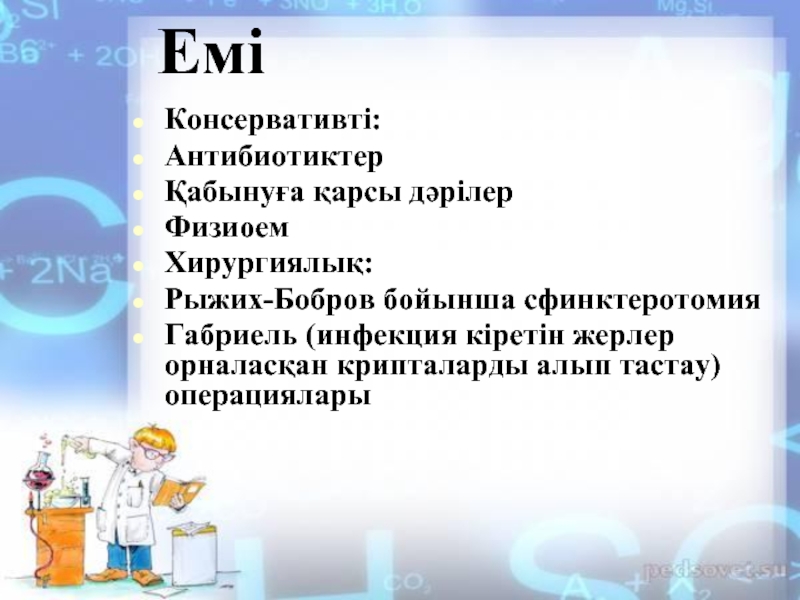 Емі

- Консервативті:
- Антибиотиктер
- Қабынуға қарсы дәрілер
- Физиоем
- Хирургиялық:
- Рыжих-Бобров бойынша сфинктеротомия
- Габриель (инфекция кіретін жерлер орналасқан крипталарды алып тастау) операциялары

pedsovet.su